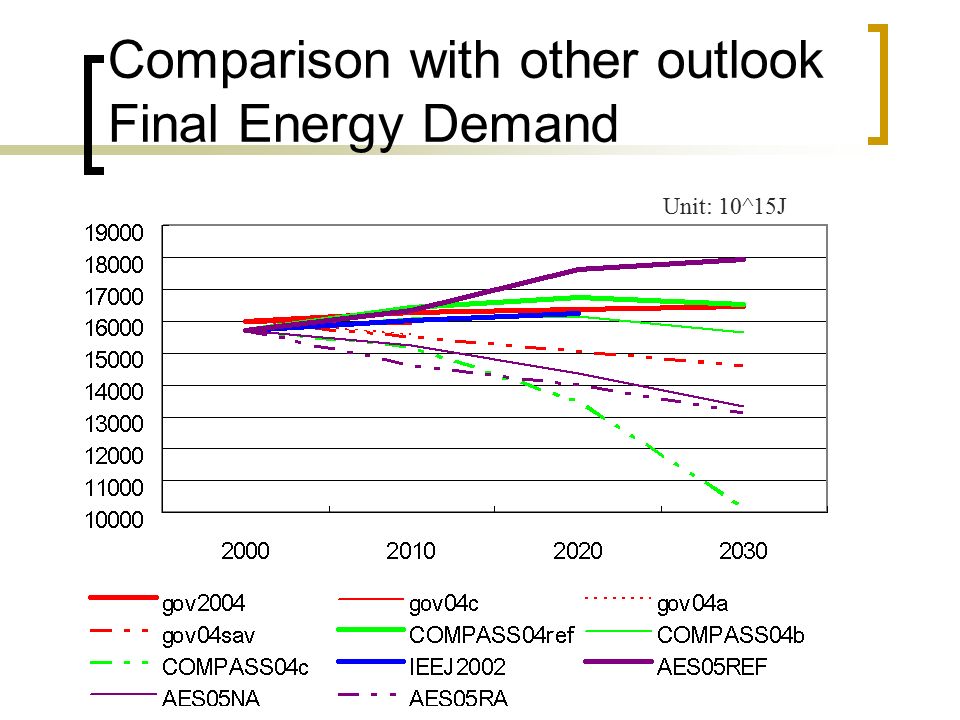 Comparison with other outlook
Final Energy Demand

Unit: 10^15J

19000
18000
17000
16000
15000
14000
13000
12000
11000
10000

2000
2010
2020
2030

gov2004
gov04c
gov04a
gov04sav
COMPASS04ref
COMPASS04b
COMPASS04c
IEEJ2002
AES05REF
AES05NA
AES05RA